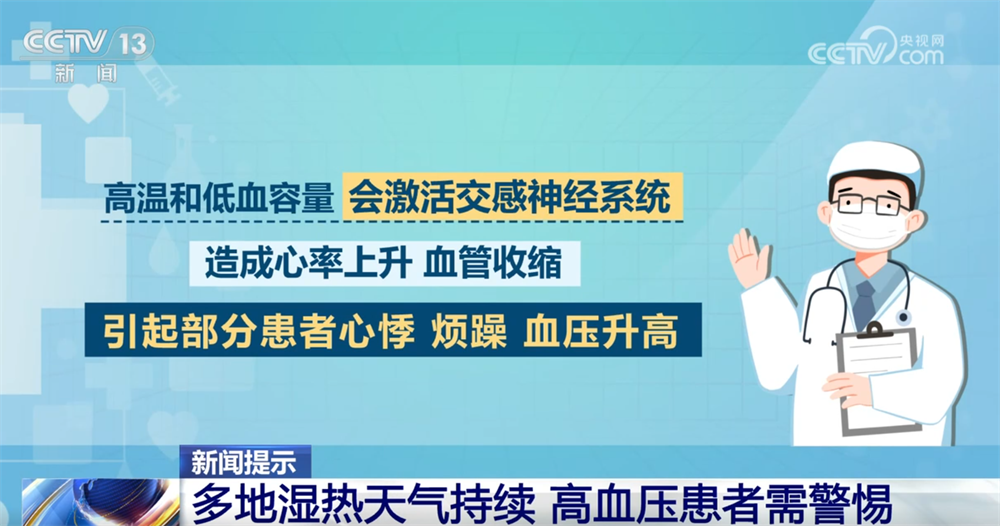 CCTV 13
新闻

CCTV 央视网 .com

高温和低血容量 会激活交感神经系统

造成心率上升 血管收缩

引起部分患者心悸 烦躁 血压升高

新闻提示
多地湿热天气持续 高血压患者需警惕